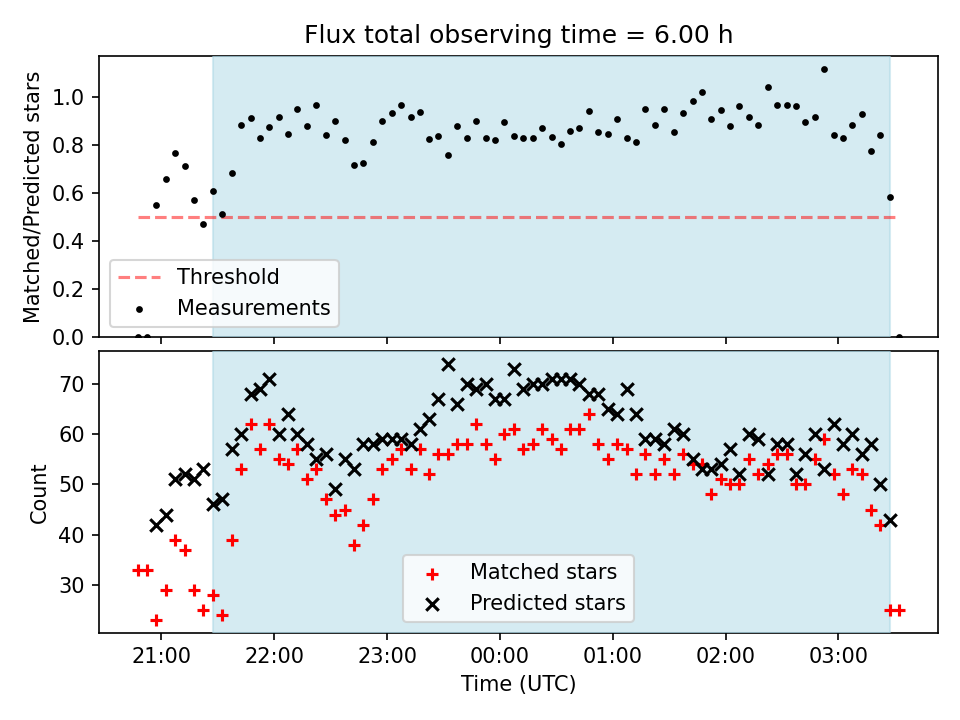 Flux total observing time = 6.00 h

Matched/Predicted stars

1.0
0.8
0.6
0.4
0.2
0.0

Threshold
Measurements

Count

70
60
50
40
30

Matched stars
Predicted stars

21:00
22:00
23:00
00:00
01:00
02:00
03:00

Time (UTC)